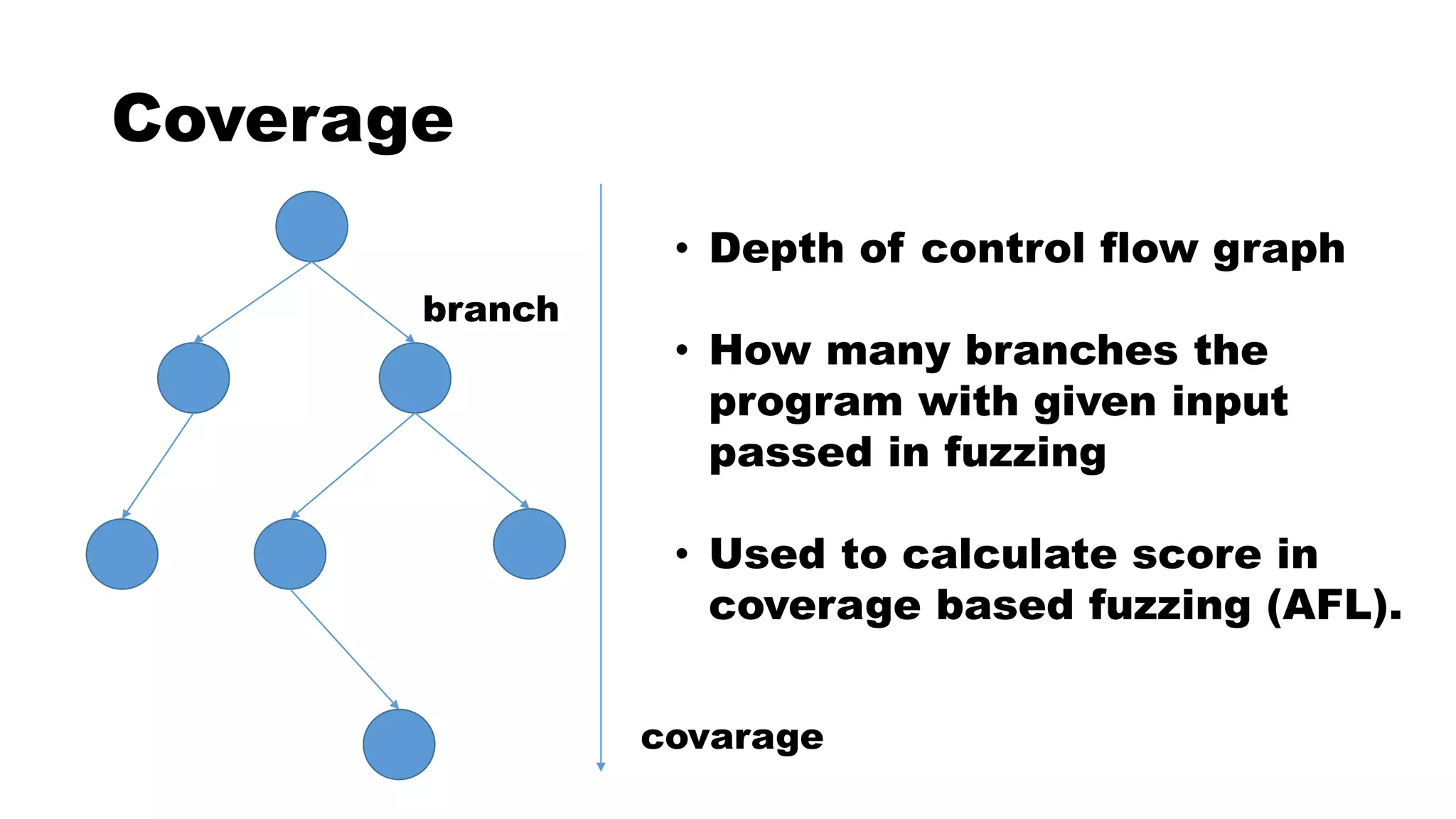 Coverage

branch

• Depth of control flow graph

• How many branches the program with given input passed in fuzzing

• Used to calculate score in coverage based fuzzing (AFL).

covarage